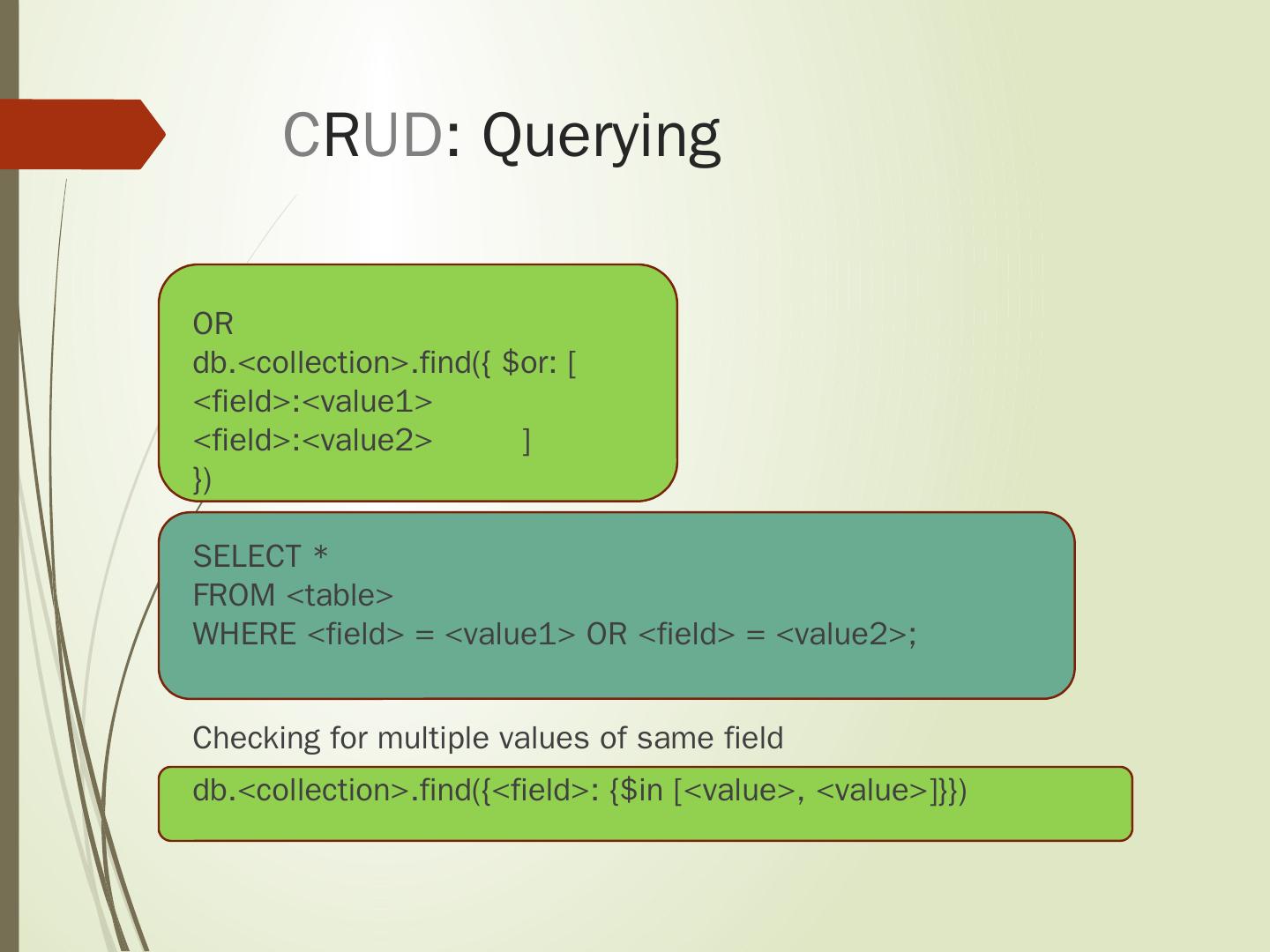 CRUD: Querying

OR
db.<collection>.find({ $or: [
<field>:<value1>
<field>:<value2> ]
})

SELECT *
FROM <table>
WHERE <field> = <value1> OR <field> = <value2>;

Checking for multiple values of same field

db.<collection>.find({<field>: {$in [<value>, <value>]}})